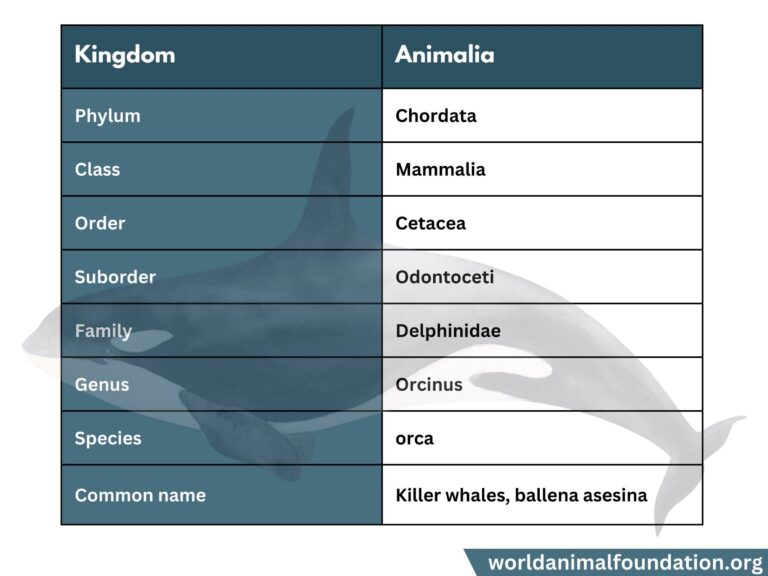 | Kingdom | Animalia |
|---|---|
| Phylum | Chordata |
| Class | Mammalia |
| Order | Cetacea |
| Suborder | Odontoceti |
| Family | Delphinidae |
| Genus | Orcinus |
| Species | orca |
| Common name | Killer whales, ballena asesina |

worldanimalfoundation.org